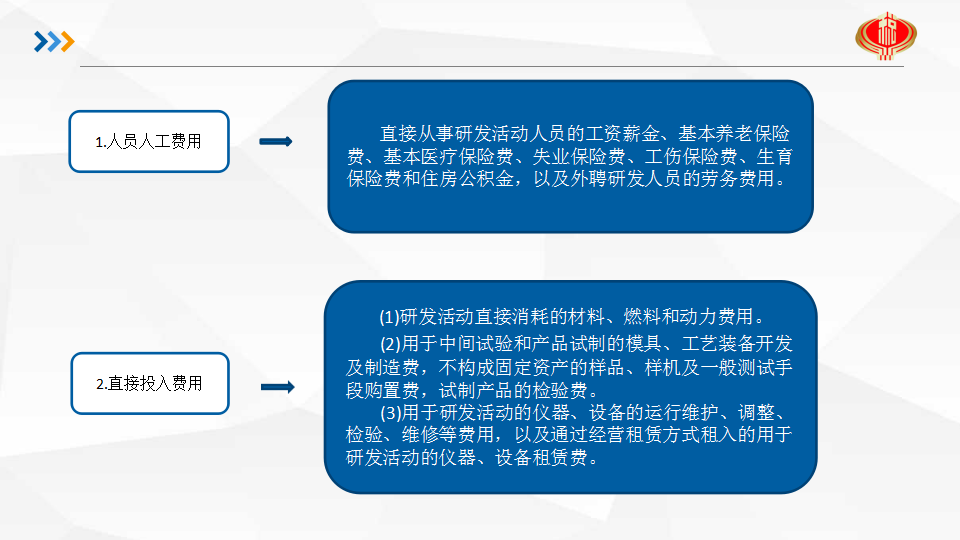 1.人员人工费用

直接从事研发活动人员的工资薪金、基本养老保险费、基本医疗保险费、失业保险费、工伤保险费、生育保险费和住房公积金，以及外聘研发人员的劳务费用。

2.直接投入费用

(1)研发活动直接消耗的材料、燃料和动力费用。

(2)用于中间试验和产品试制的模具、工艺装备开发及制造费，不构成固定资产的样品、样机及一般测试手段购置费，试制产品的检验费。

(3)用于研发活动的仪器、设备的运行维护、调整、检验、维修等费用，以及通过经营租赁方式租入的用于研发活动的仪器、设备租赁费。